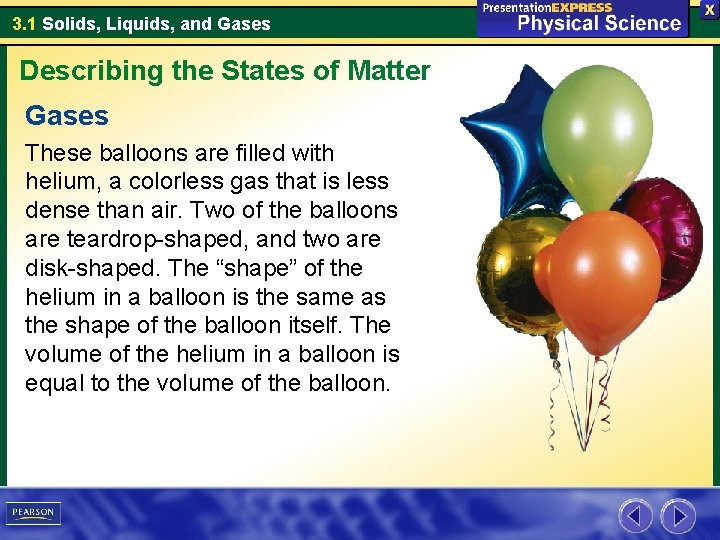 3.1 Solids, Liquids, and Gases

PresentationEXPRESS
Physical Science

X

Describing the States of Matter

Gases

These balloons are filled with helium, a colorless gas that is less dense than air. Two of the balloons are teardrop-shaped, and two are disk-shaped. The “shape” of the helium in a balloon is the same as the shape of the balloon itself. The volume of the helium in a balloon is equal to the volume of the balloon.

PEARSON